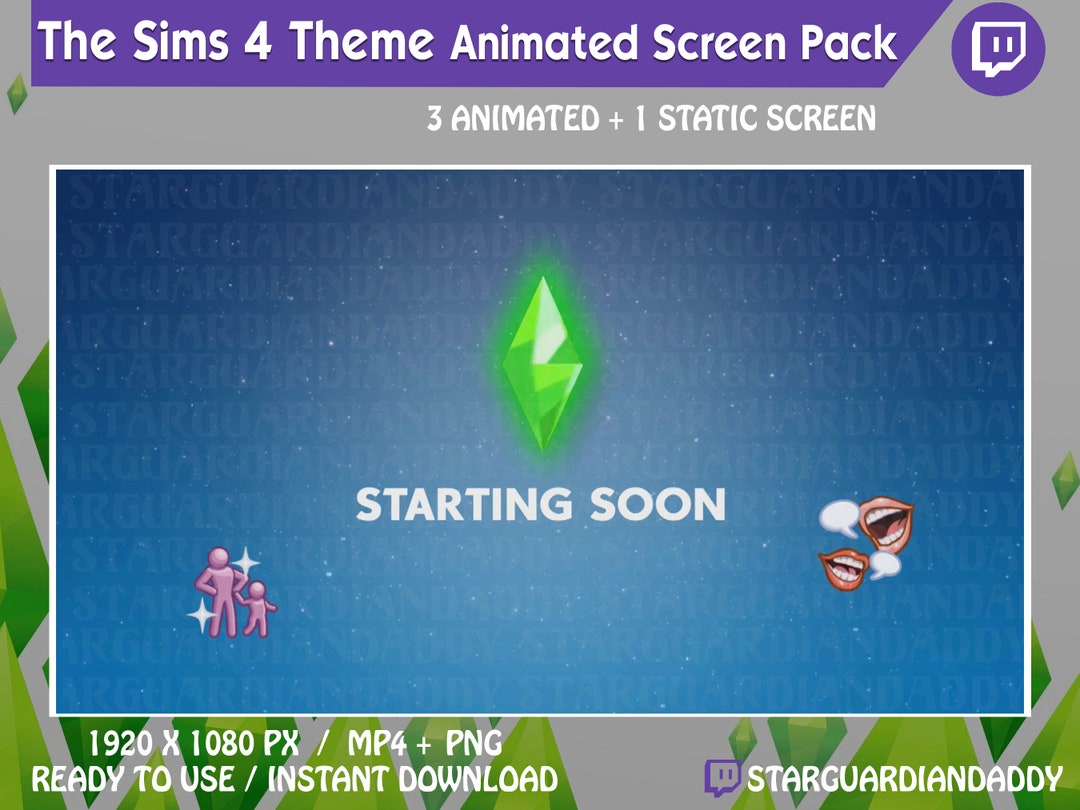 The Sims 4 Theme Animated Screen Pack

3 ANIMATED + 1 STATIC SCREEN

STARGUARDIANDADDY STARGUARDIANDADDY

STARTING SOON

1920 X 1080 PX / MP4 + PNG
READY TO USE / INSTANT DOWNLOAD

STARGUARDIANDADDY